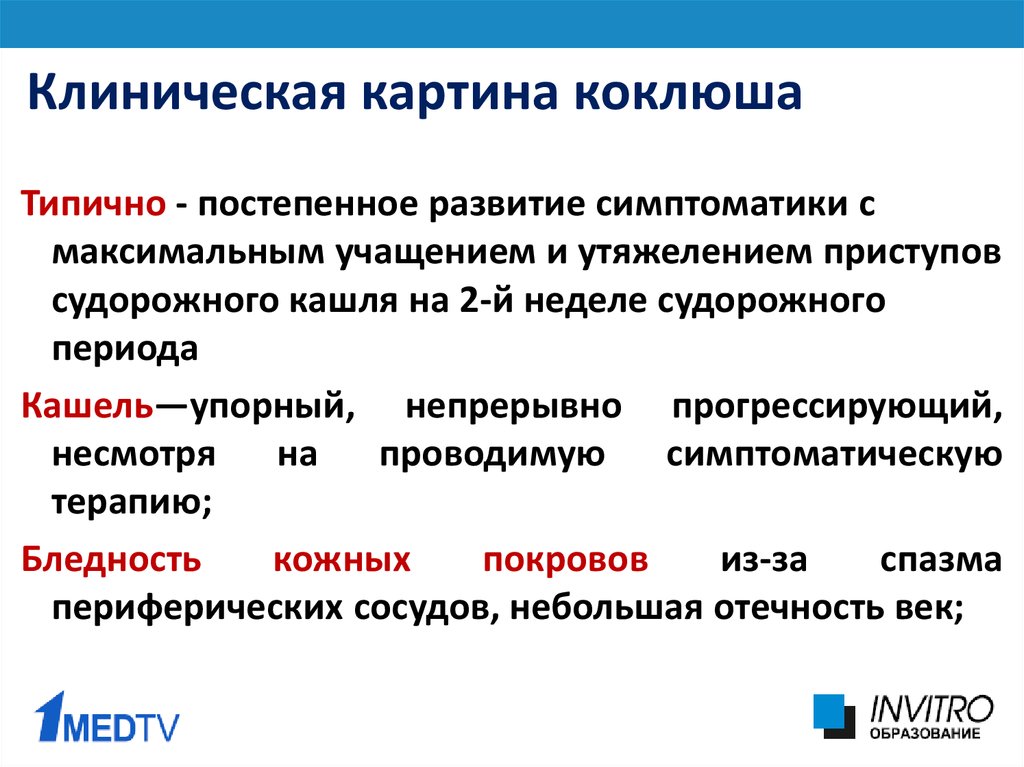 Клиническая картина коклюша

Типично - постепенное развитие симптоматики с максимальным учащением и утяжелением приступов судорожного кашля на 2-й неделе судорожного периода

Кашель—упорный, непрерывно прогрессирующий, несмотря на проводимую симптоматическую терапию;

Бледность кожных покровов из-за спазма периферических сосудов, небольшая отечность век;

1MEDTV

INVITRO
ОБРАЗОВАНИЕ